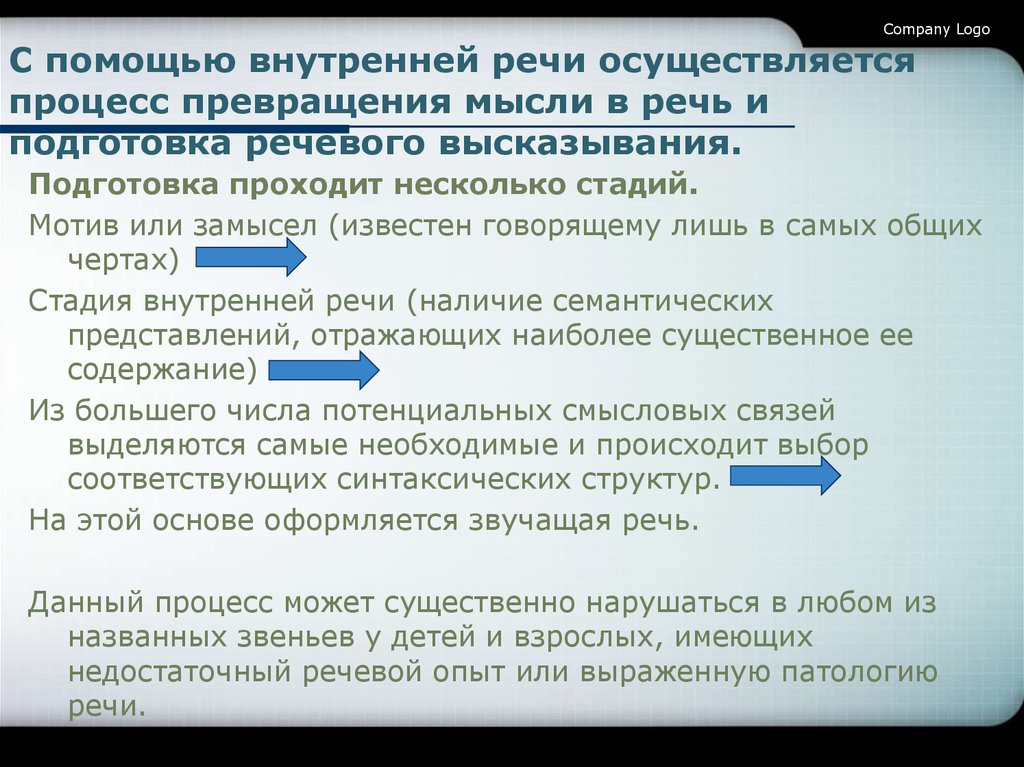 Company Logo

С помощью внутренней речи осуществляется процесс превращения мысли в речь и подготовка речевого высказывания.

Подготовка проходит несколько стадий.

Мотив или замысел (известен говорящему лишь в самых общих чертах)

Стадия внутренней речи (наличие семантических представлений, отражающих наиболее существенное ее содержание)

Из большего числа потенциальных смысловых связей выделяются самые необходимые и происходит выбор соответствующих синтаксических структур.

На этой основе оформляется звучащая речь.

Данный процесс может существенно нарушаться в любом из названных звеньев у детей и взрослых, имеющих недостаточный речевой опыт или выраженную патологию речи.